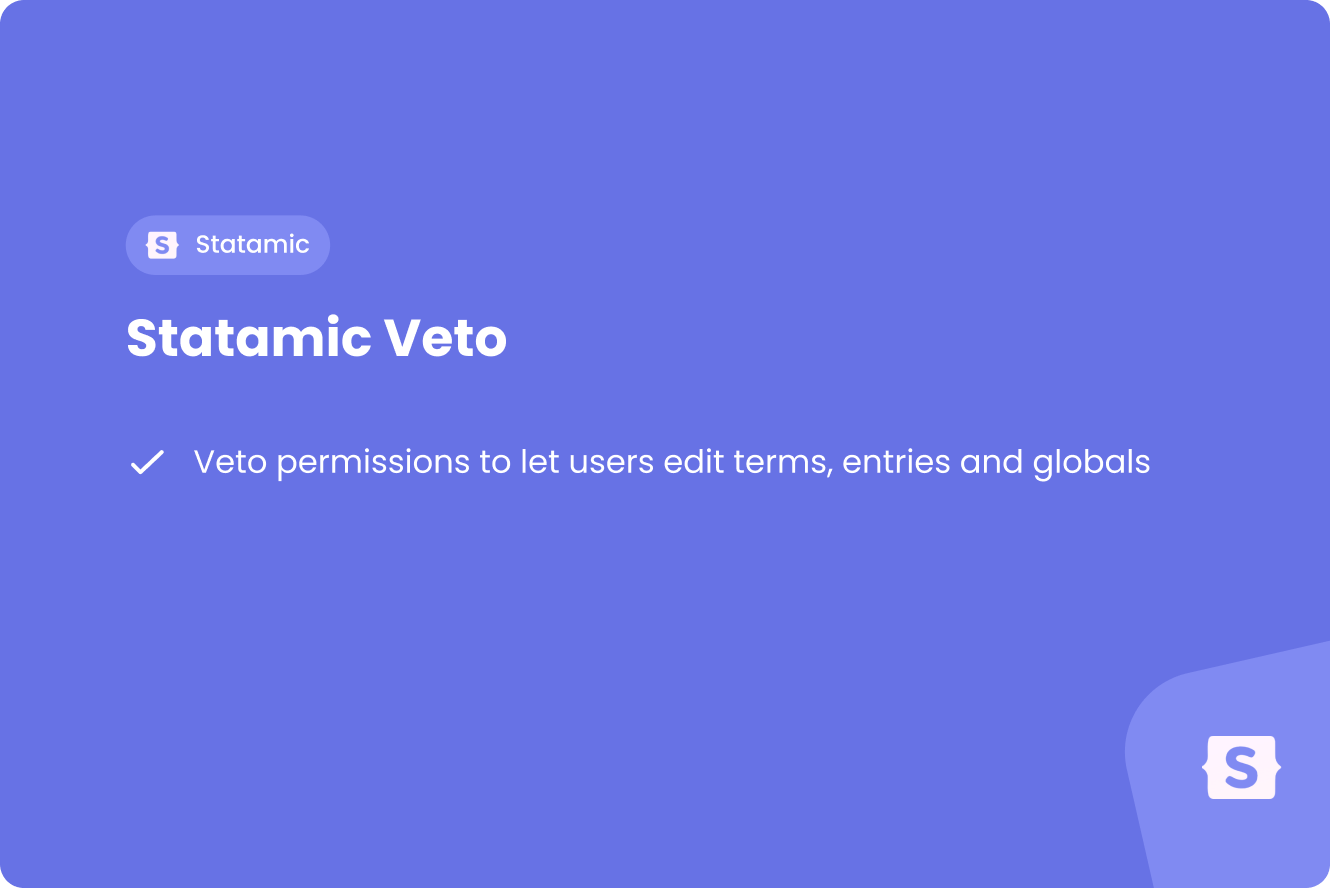 Statamic

Statamic Veto

Veto permissions to let users edit terms, entries and globals